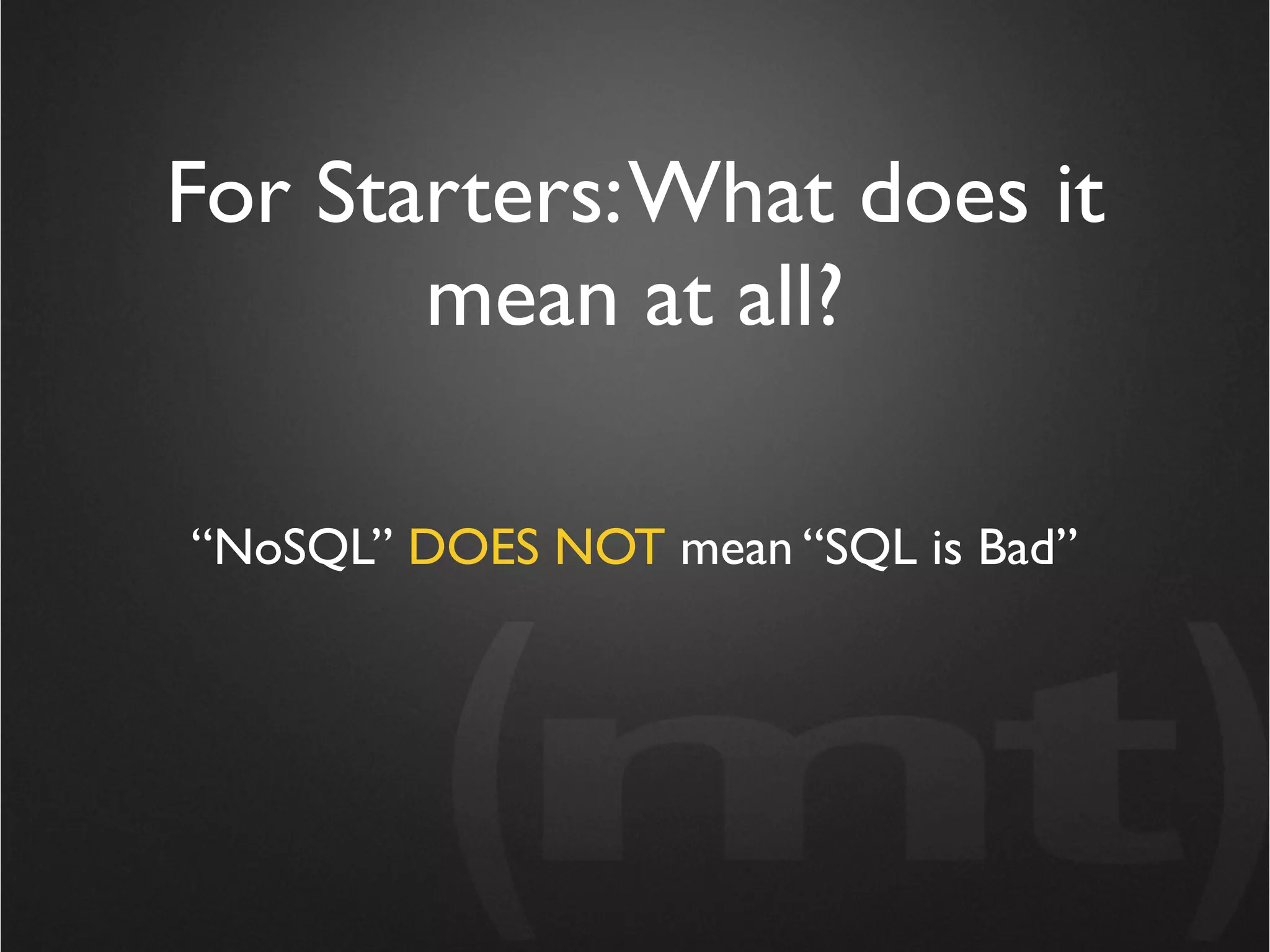 For Starters: What does it mean at all?

“NoSQL” DOES NOT mean “SQL is Bad”

(mt)